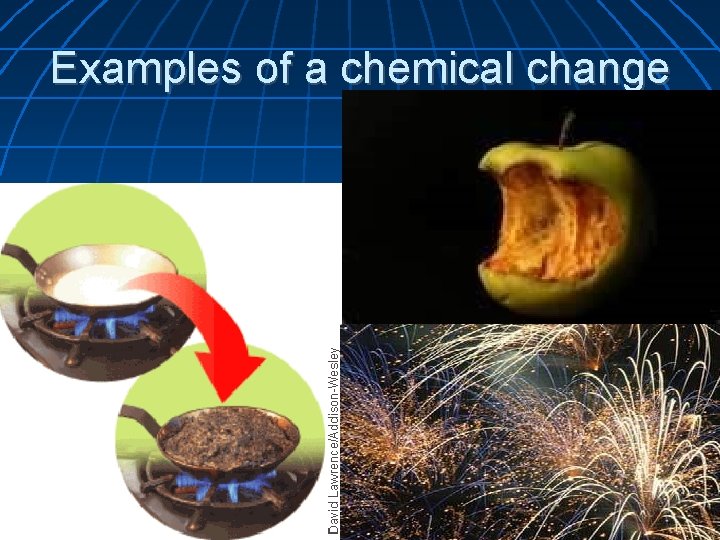 Examples of a chemical change

David Lawrence/Addison-Wesley